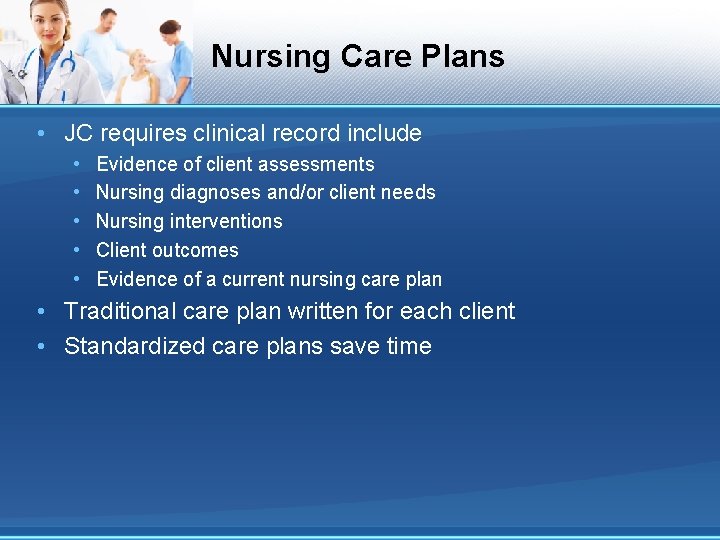 Nursing Care Plans

• JC requires clinical record include
• Evidence of client assessments
• Nursing diagnoses and/or client needs
• Nursing interventions
• Client outcomes
• Evidence of a current nursing care plan
• Traditional care plan written for each client
• Standardized care plans save time